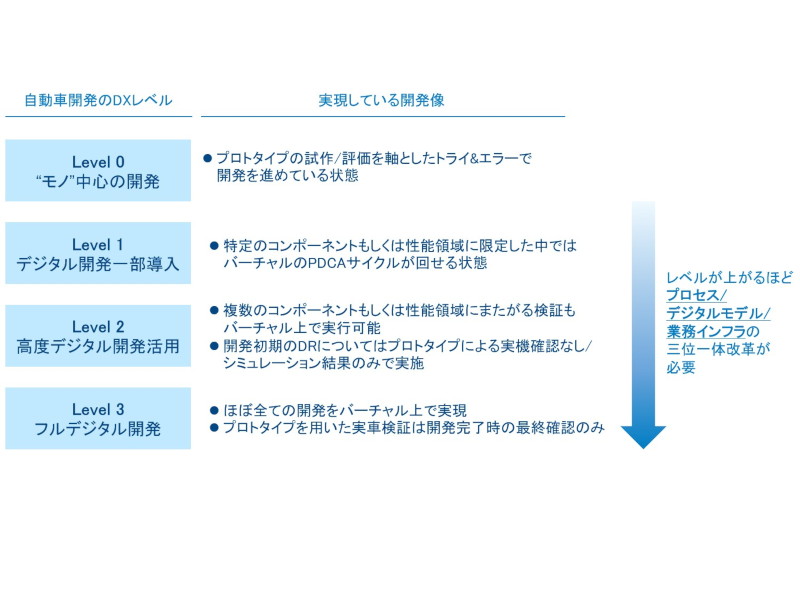 | 自動車開発のDXレベル | 実現している開発像 |
|---|---|
| Level 0 “モノ”中心の開発 | ● プロトタイプの試作/評価を軸としたトライ&エラーで開発を進めている状態 |
| Level 1 デジタル開発一部導入 | ● 特定のコンポーネントもしくは性能領域に限定した中ではバーチャルのPDCAサイクルが回せる状態 |
| Level 2 高度デジタル開発活用 | ● 複数のコンポーネントもしくは性能領域にまたがる検証もバーチャル上で実行可能 ● 開発初期のDRについてはプロトタイプによる実機確認なし/シミュレーション結果のみで実施 |
| Level 3 フルデジタル開発 | ● ほぼ全ての開発をバーチャル上で実現 ● プロトタイプを用いた実車検証は開発完了時の最終確認のみ |

レベルが上がるほど プロセス/ デジタルモデル/ 業務インフラの 三位一体改革が 必要